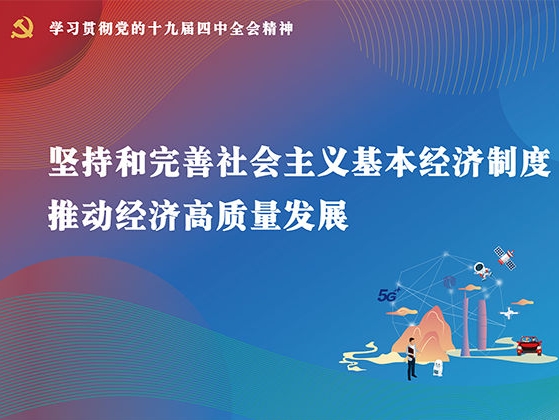 学习贯彻党的十九届四中全会精神

坚持和完善社会主义基本经济制度
推动经济高质量发展

5G